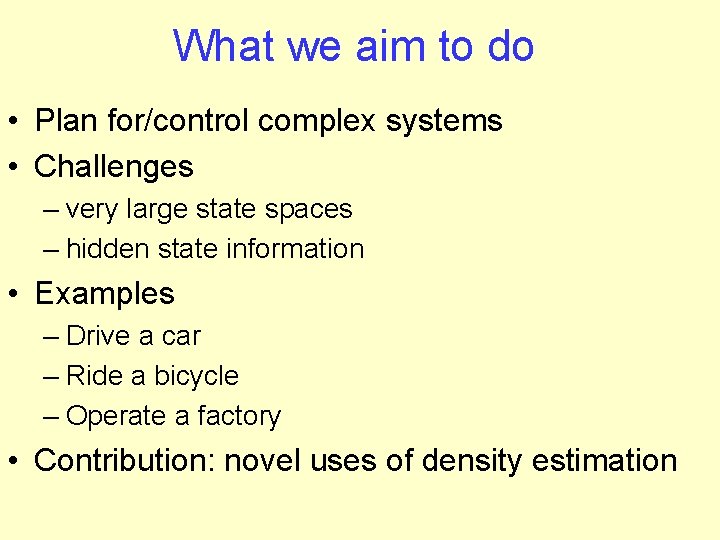 What we aim to do

• Plan for/control complex systems
• Challenges
– very large state spaces
– hidden state information
• Examples
– Drive a car
– Ride a bicycle
– Operate a factory
• Contribution: novel uses of density estimation